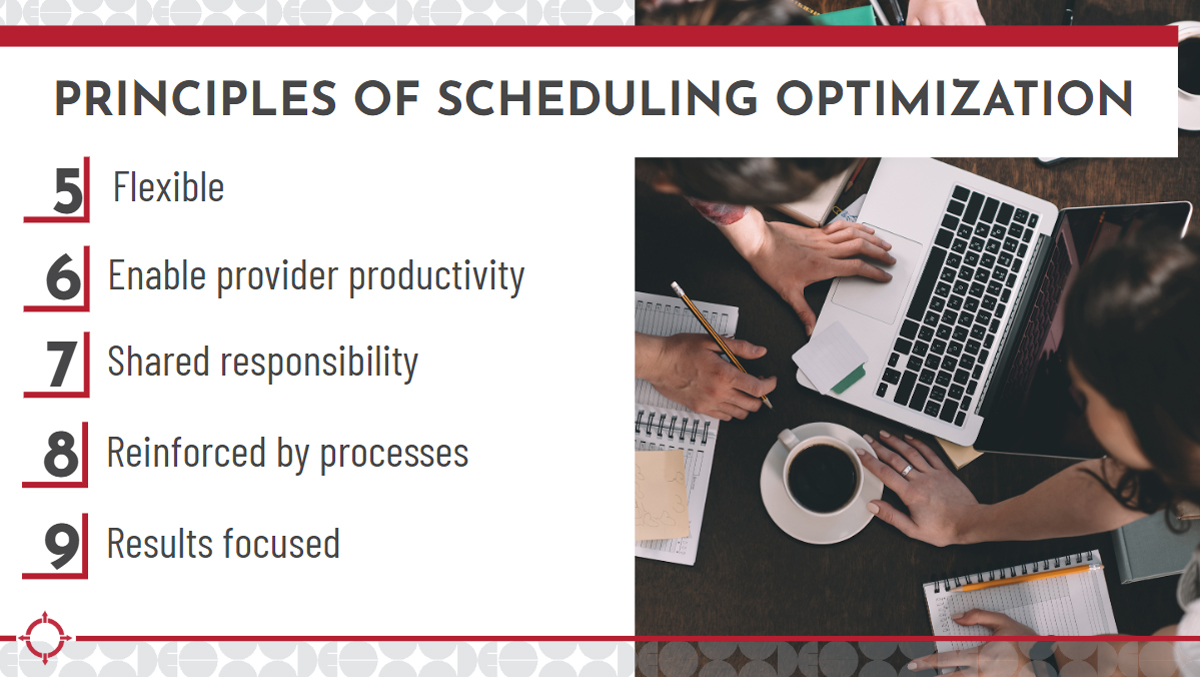 PRINCIPLES OF SCHEDULING OPTIMIZATION

5 Flexible

6 Enable provider productivity

7 Shared responsibility

8 Reinforced by processes

9 Results focused